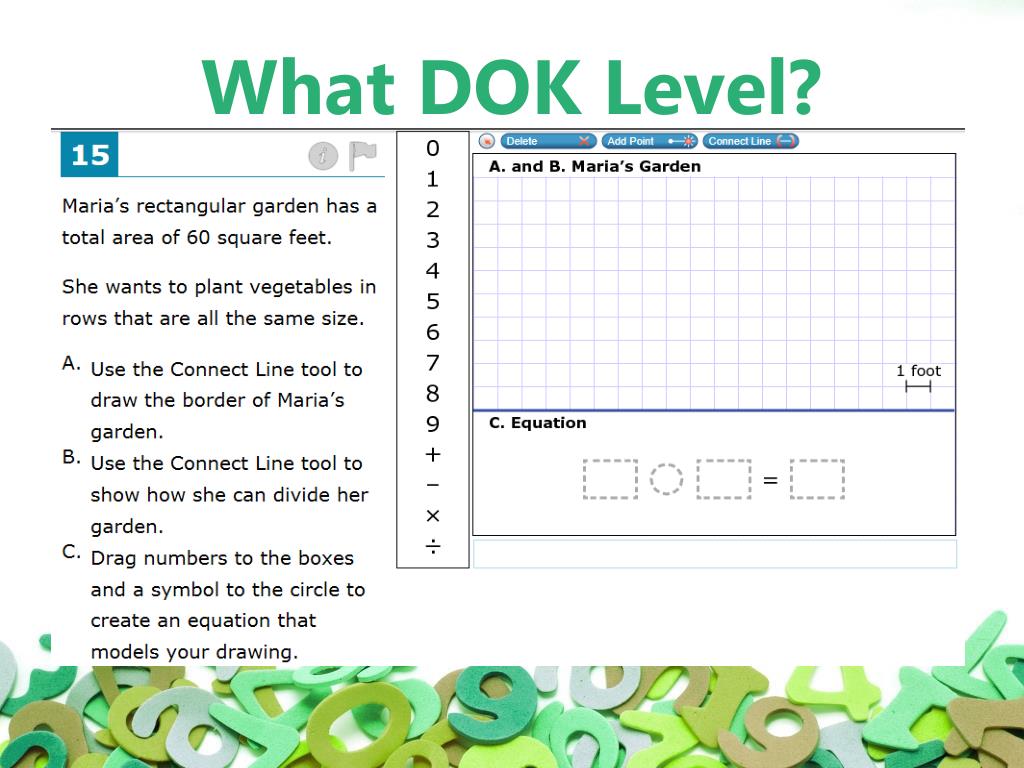 What DOK Level?

15

Maria's rectangular garden has a total area of 60 square feet.

She wants to plant vegetables in rows that are all the same size.

A. Use the Connect Line tool to draw the border of Maria's garden.

B. Use the Connect Line tool to show how she can divide her garden.

C. Drag numbers to the boxes and a symbol to the circle to create an equation that models your drawing.

0
1
2
3
4
5
6
7
8
9
+
−
×
÷

Delete
Add Point
Connect Line

A. and B. Maria's Garden

1 foot

C. Equation

=